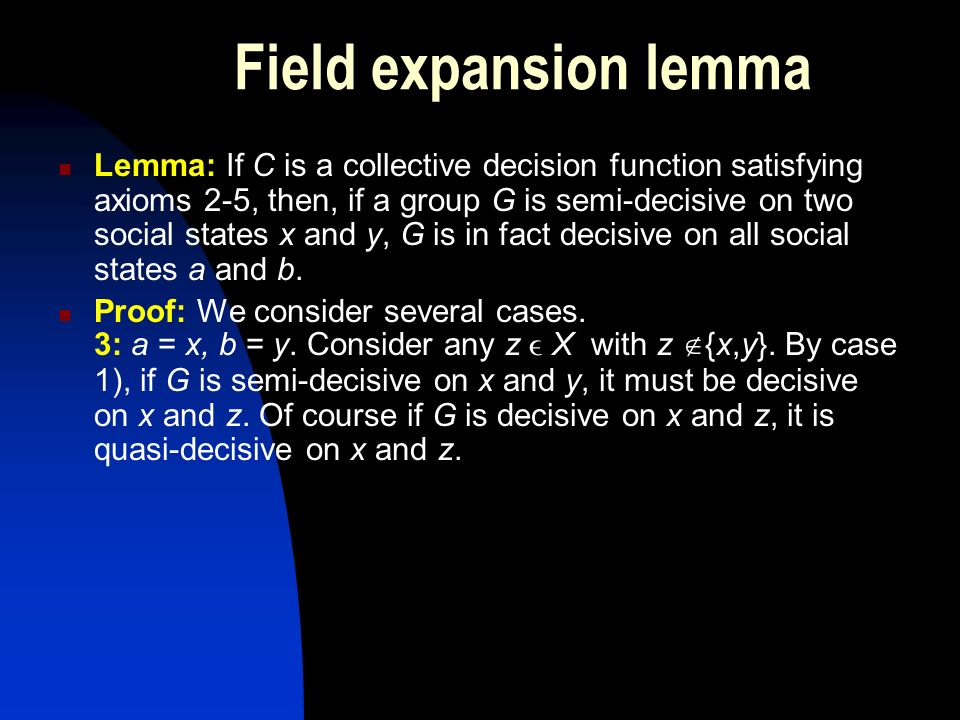 Field expansion lemma

Lemma: If $C$ is a collective decision function satisfying axioms 2-5, then, if a group $G$ is semi-decisive on two social states $x$ and $y$, $G$ is in fact decisive on all social states $a$ and $b$.

Proof: We consider several cases.
3: $a = x$, $b = y$. Consider any $z \in X$ with $z \notin \{x,y\}$. By case 1), if $G$ is semi-decisive on $x$ and $y$, it must be decisive on $x$ and $z$. Of course if $G$ is decisive on $x$ and $z$, it is quasi-decisive on $x$ and $z$.